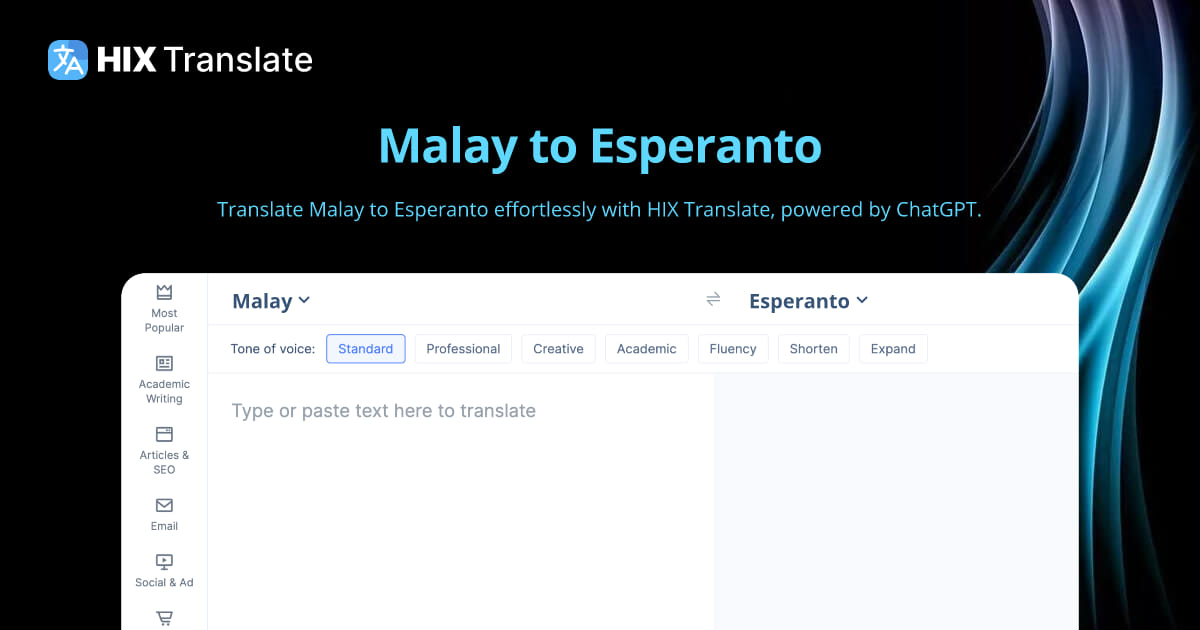 HIX Translate

Malay to Esperanto

Translate Malay to Esperanto effortlessly with HIX Translate, powered by ChatGPT.

Most Popular

Academic Writing

Articles & SEO

Email

Social & Ad

Malay

Esperanto

Tone of voice: Standard Professional Creative Academic Fluency Shorten Expand

Type or paste text here to translate